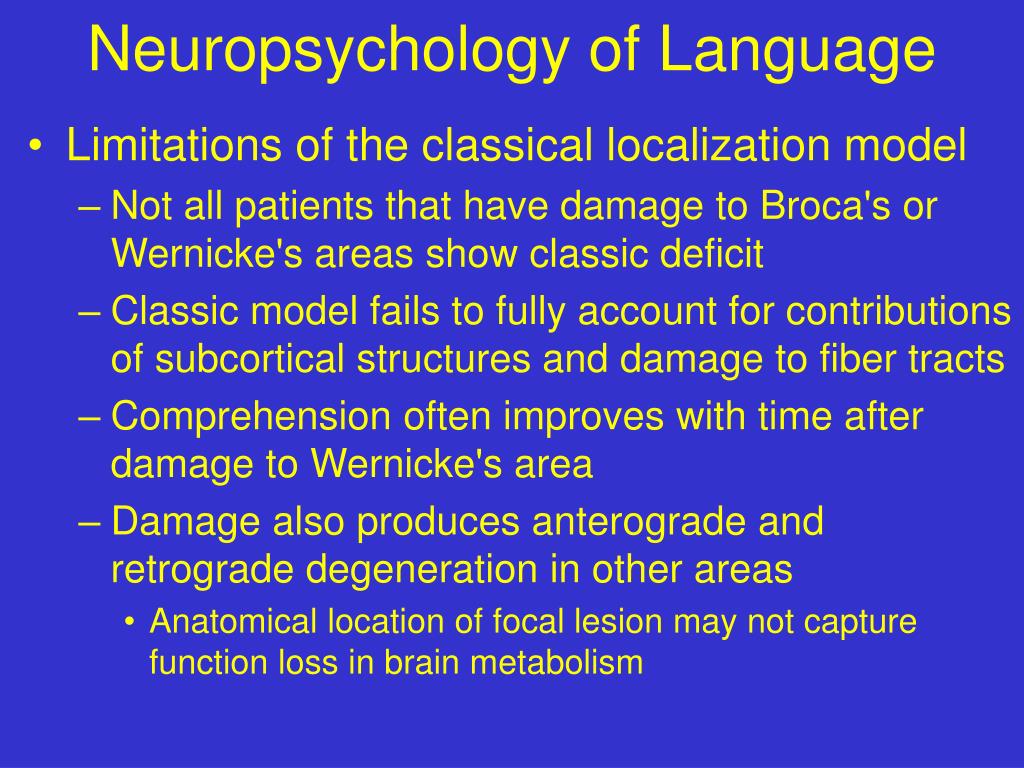 Neuropsychology of Language

• Limitations of the classical localization model
– Not all patients that have damage to Broca's or Wernicke's areas show classic deficit
– Classic model fails to fully account for contributions of subcortical structures and damage to fiber tracts
– Comprehension often improves with time after damage to Wernicke's area
– Damage also produces anterograde and retrograde degeneration in other areas
• Anatomical location of focal lesion may not capture function loss in brain metabolism